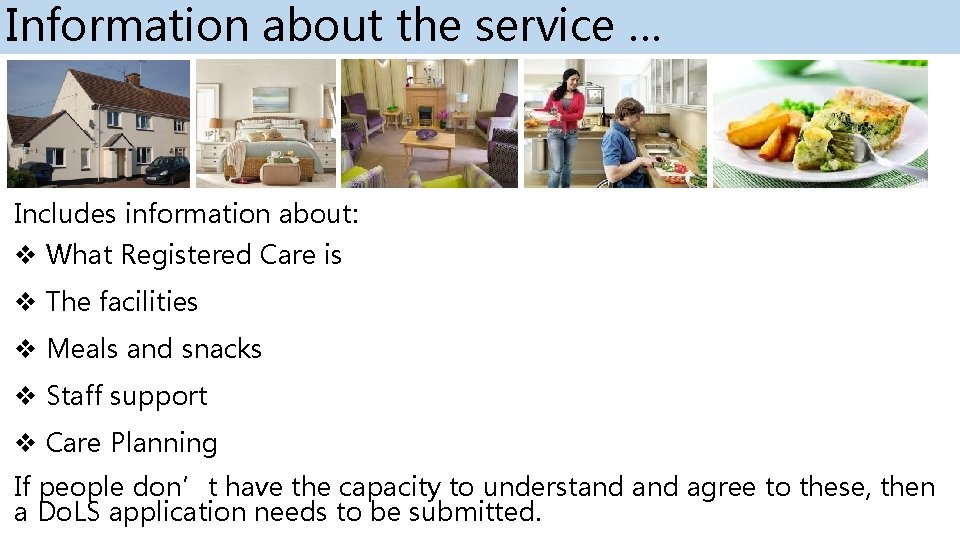 Information about the service …

Includes information about:
❖ What Registered Care is
❖ The facilities
❖ Meals and snacks
❖ Staff support
❖ Care Planning

If people don’t have the capacity to understand and agree to these, then a DoLS application needs to be submitted.